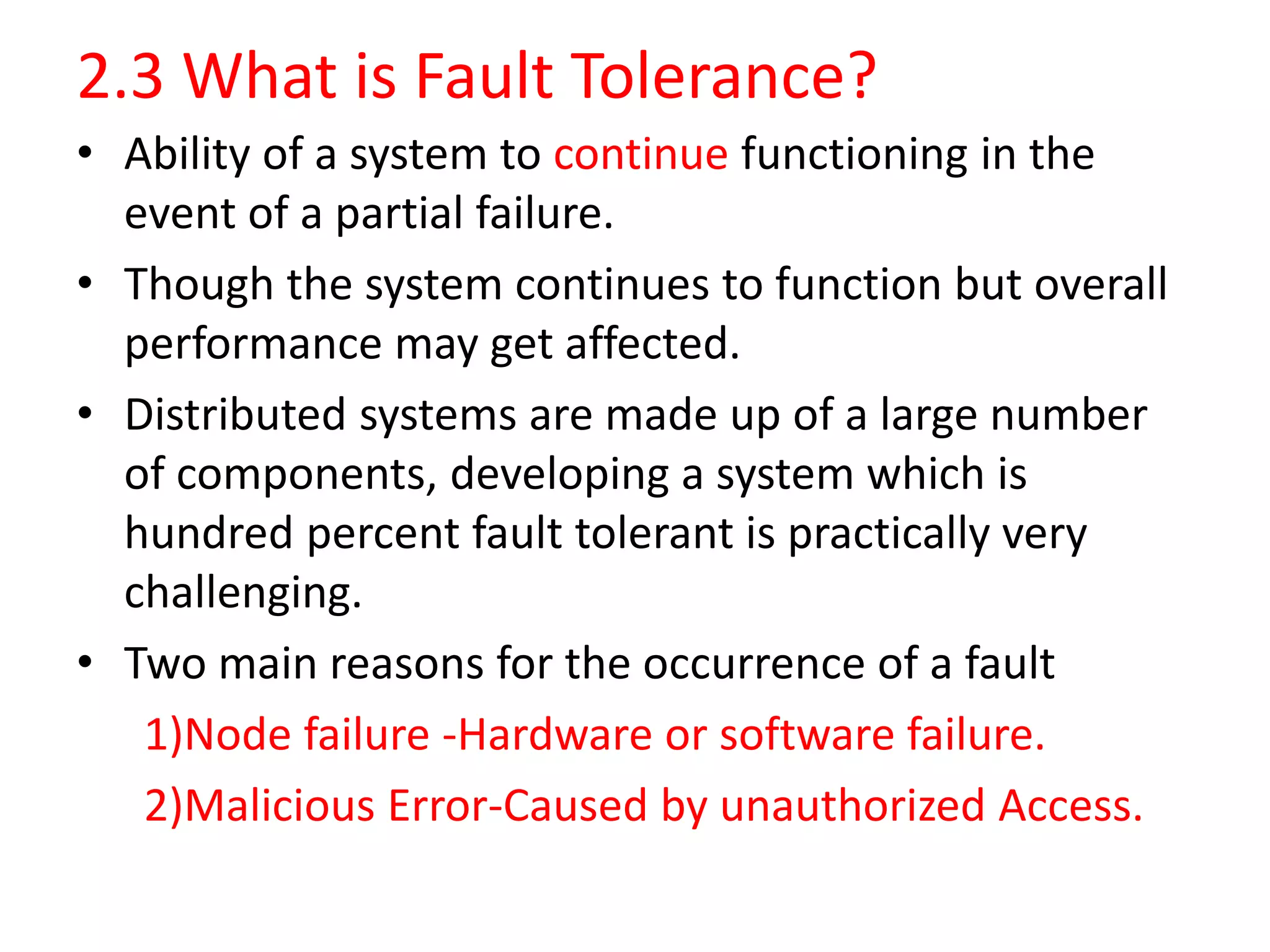 2.3 What is Fault Tolerance?

• Ability of a system to continue functioning in the event of a partial failure.

• Though the system continues to function but overall performance may get affected.

• Distributed systems are made up of a large number of components, developing a system which is hundred percent fault tolerant is practically very challenging.

• Two main reasons for the occurrence of a fault

1)Node failure -Hardware or software failure.

2)Malicious Error-Caused by unauthorized Access.